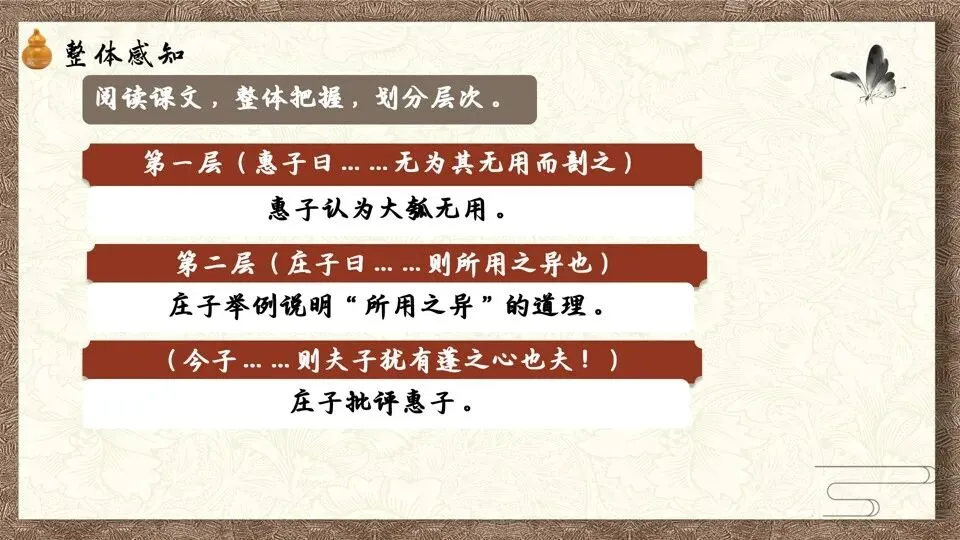 整体感知

阅读课文，整体把握，划分层次。

第一层（惠子曰……无为其无用而剖之）

惠子认为大瓠无用。

第二层（庄子曰……则所用之异也）

庄子举例说明“所用之异”的道理。

（今子……则夫子犹有蓬之心也夫！）

庄子批评惠子。